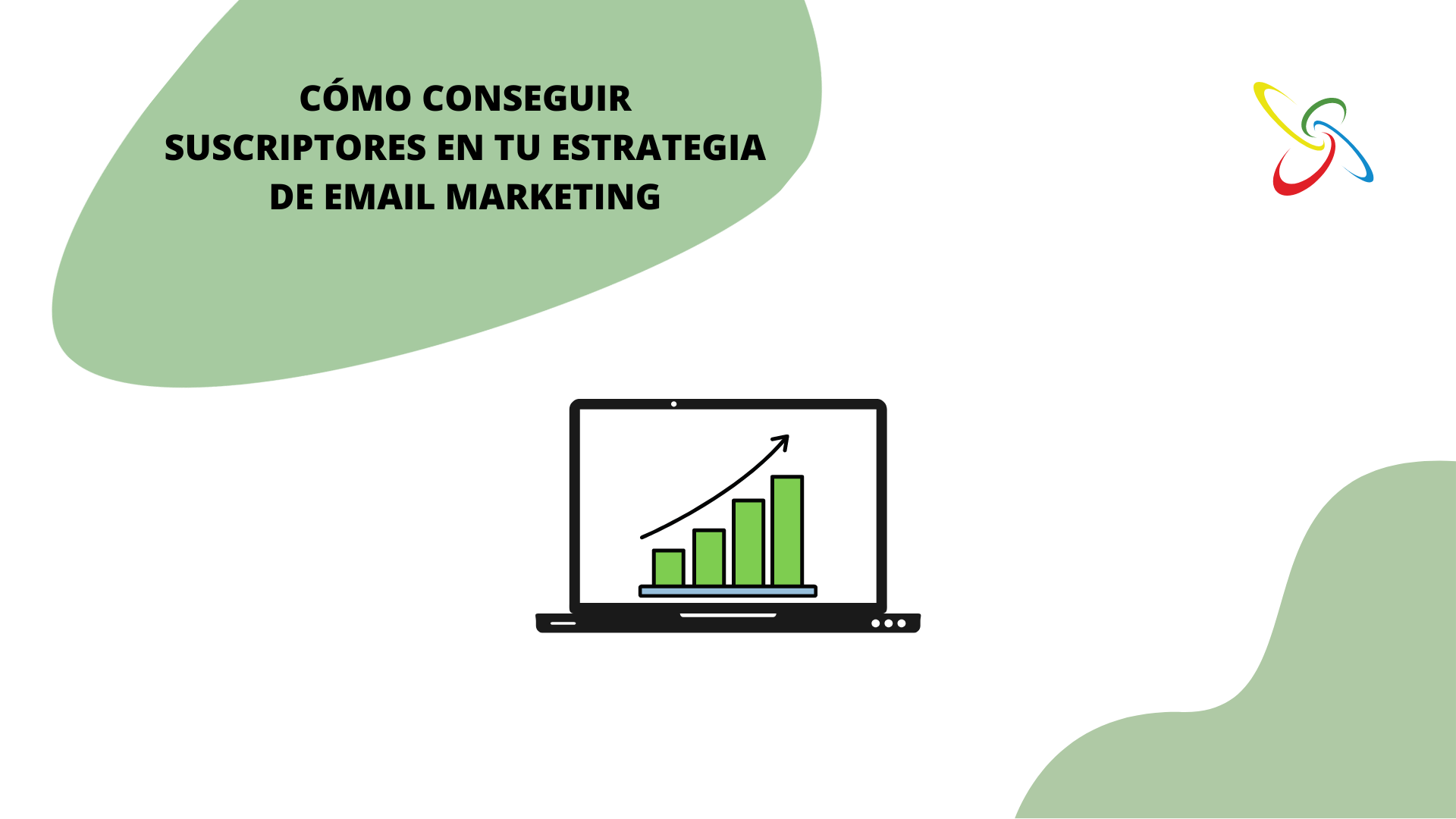 CÓMO CONSEGUIR SUSCRIPTORES EN TU ESTRATEGIA DE EMAIL MARKETING